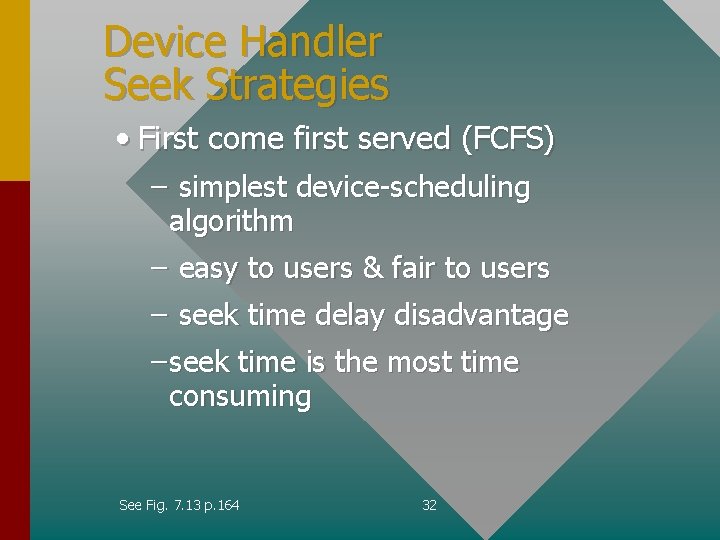 Device Handler Seek Strategies

• First come first served (FCFS)

– simplest device-scheduling algorithm

– easy to users & fair to users

– seek time delay disadvantage

–seek time is the most time consuming

See Fig. 7.13 p.164

32